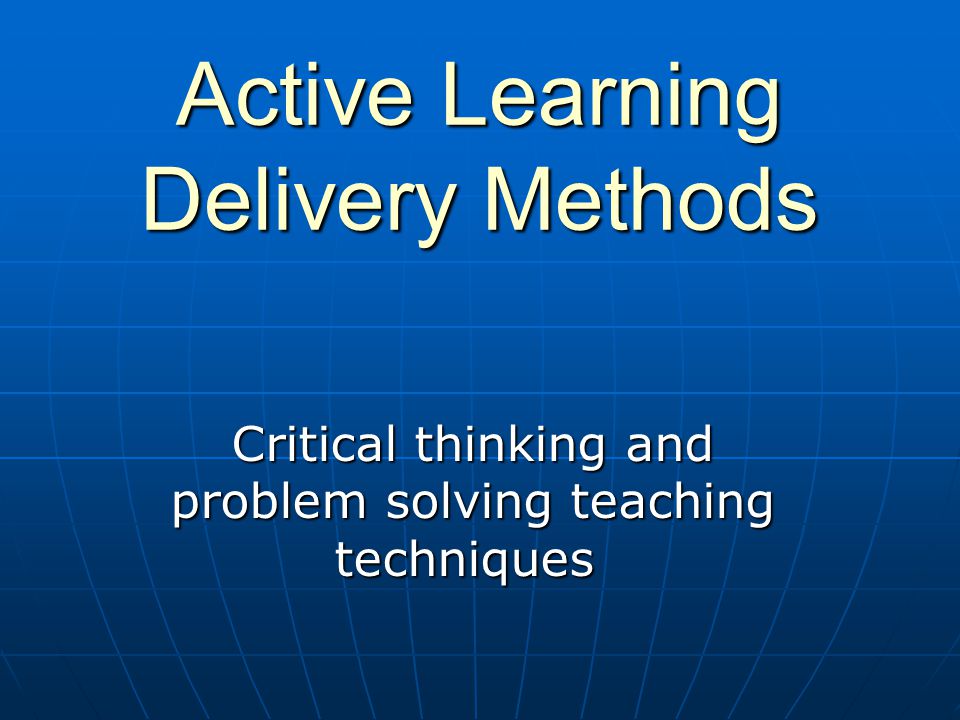 Active Learning Delivery Methods

Critical thinking and problem solving teaching techniques